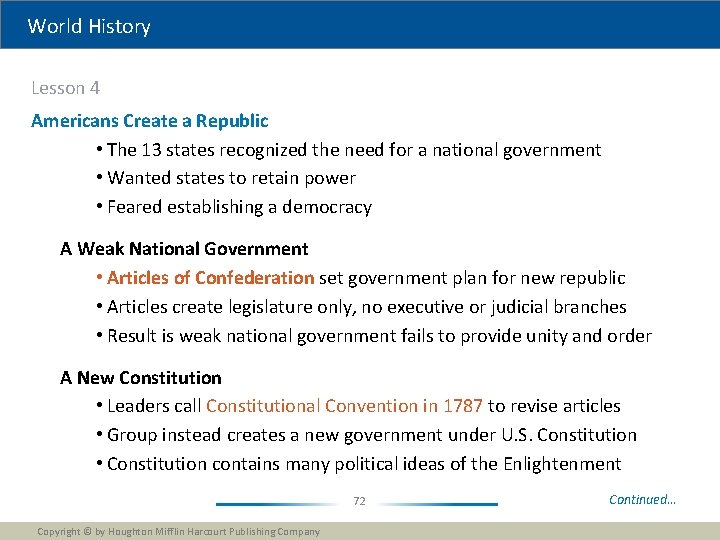 World History

Lesson 4

Americans Create a Republic

• The 13 states recognized the need for a national government
• Wanted states to retain power
• Feared establishing a democracy

A Weak National Government

• Articles of Confederation set government plan for new republic
• Articles create legislature only, no executive or judicial branches
• Result is weak national government fails to provide unity and order

A New Constitution

• Leaders call Constitutional Convention in 1787 to revise articles
• Group instead creates a new government under U.S. Constitution
• Constitution contains many political ideas of the Enlightenment

72

Continued...

Copyright © by Houghton Mifflin Harcourt Publishing Company